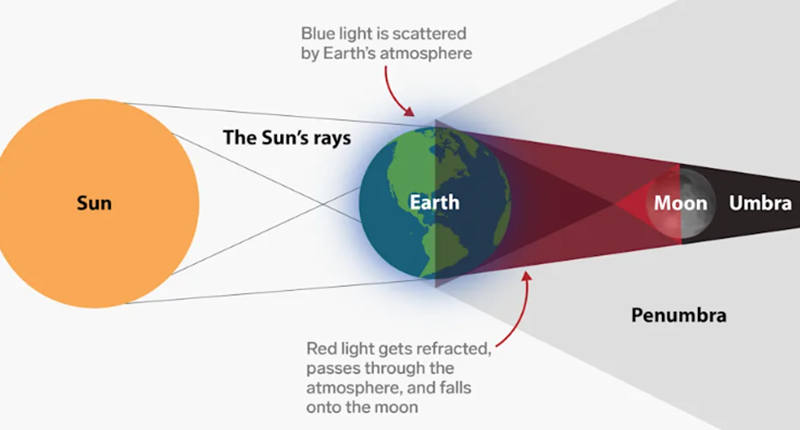 Blue light is scattered by Earth's atmosphere

The Sun's rays

Sun

Earth

Moon

Umbra

Penumbra

Red light gets refracted, passes through the atmosphere, and falls onto the moon